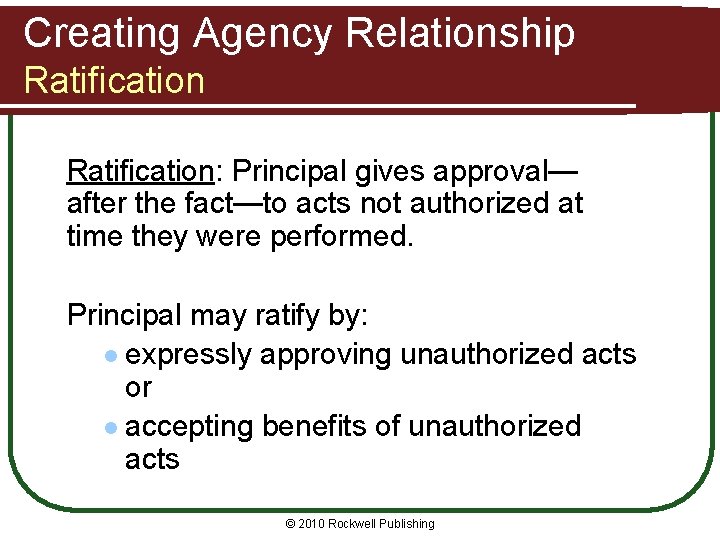 Creating Agency Relationship
Ratification

Ratification: Principal gives approval—after the fact—to acts not authorized at time they were performed.

Principal may ratify by:

- expressly approving unauthorized acts or
- accepting benefits of unauthorized acts

© 2010 Rockwell Publishing